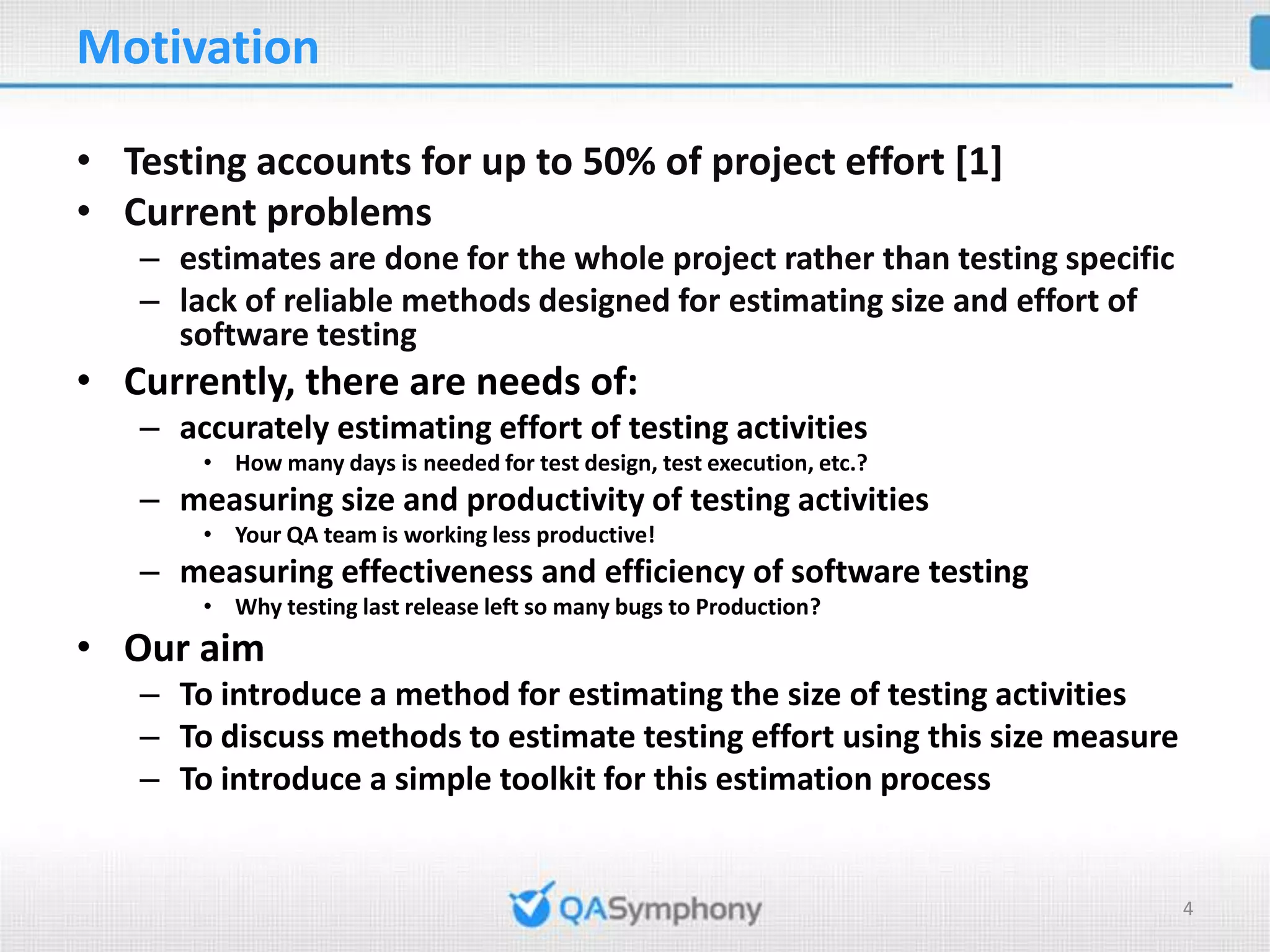 Motivation

• Testing accounts for up to 50% of project effort [1]
• Current problems
– estimates are done for the whole project rather than testing specific
– lack of reliable methods designed for estimating size and effort of software testing
• Currently, there are needs of:
– accurately estimating effort of testing activities
• How many days is needed for test design, test execution, etc.?
– measuring size and productivity of testing activities
• Your QA team is working less productive!
– measuring effectiveness and efficiency of software testing
• Why testing last release left so many bugs to Production?
• Our aim
– To introduce a method for estimating the size of testing activities
– To discuss methods to estimate testing effort using this size measure
– To introduce a simple toolkit for this estimation process

QASymphony

4